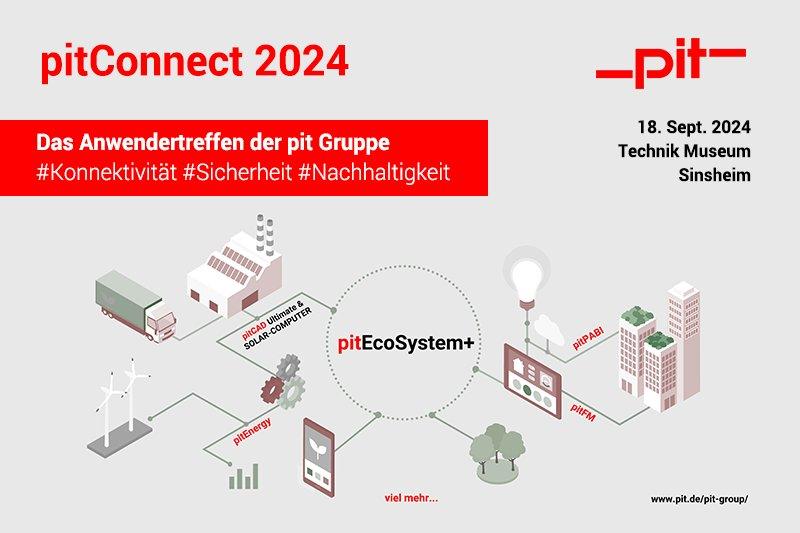 pitConnect 2024

_pit_

Das Anwendertreffen der pit Gruppe
#Konnektivität #Sicherheit #Nachhaltigkeit

18. Sept. 2024
Technik Museum
Sinsheim

pitCAD Ultimate & SOLAR-COMPUTER

pitEcoSystem+

pitPABI

pitFM

pitEnergy

viel mehr...

www.pit.de/pit-group/